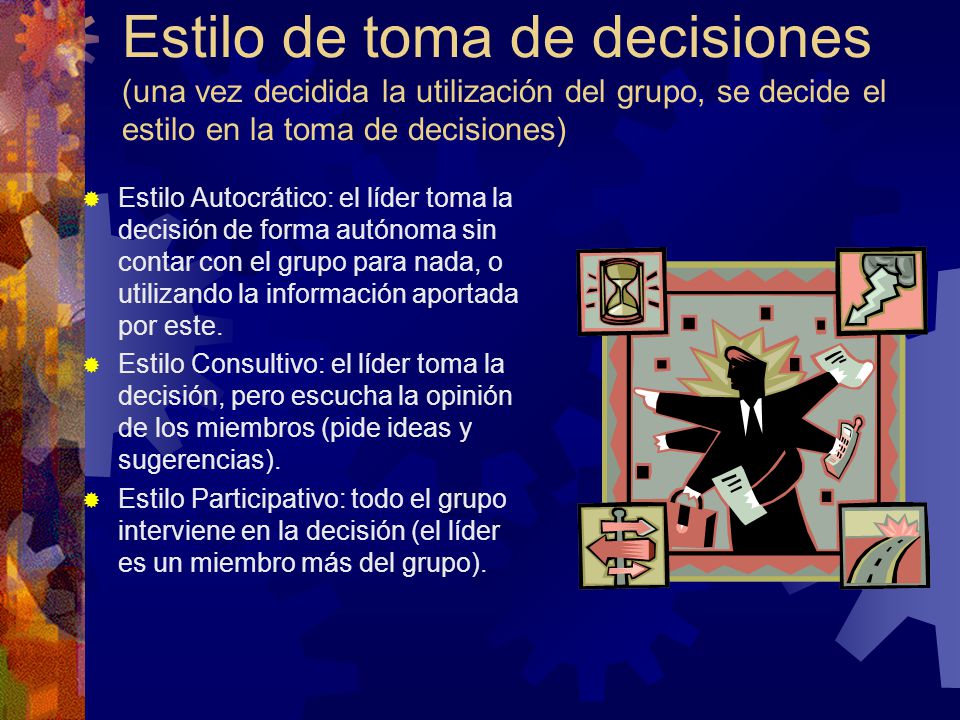 Estilo de toma de decisiones

(una vez decidida la utilización del grupo, se decide el estilo en la toma de decisiones)

Estilo Autocrático: el líder toma la decisión de forma autónoma sin contar con el grupo para nada, o utilizando la información aportada por este.

Estilo Consultivo: el líder toma la decisión, pero escucha la opinión de los miembros (pide ideas y sugerencias).

Estilo Participativo: todo el grupo interviene en la decisión (el líder es un miembro más del grupo).